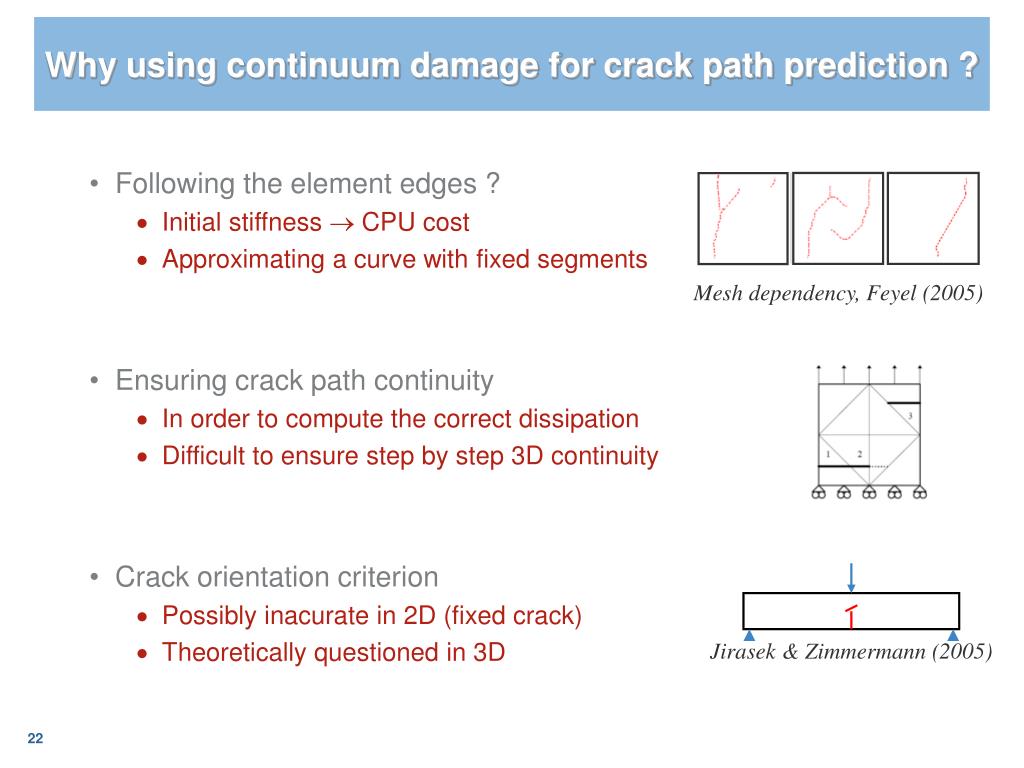 Why using continuum damage for crack path prediction ?

• Following the element edges ?
  • Initial stiffness $\rightarrow$ CPU cost
  • Approximating a curve with fixed segments

Mesh dependency, Feyel (2005)

• Ensuring crack path continuity
  • In order to compute the correct dissipation
  • Difficult to ensure step by step 3D continuity

3
1
2

• Crack orientation criterion
  • Possibly inacurate in 2D (fixed crack)
  • Theoretically questioned in 3D

Jirasek & Zimmermann (2005)

22